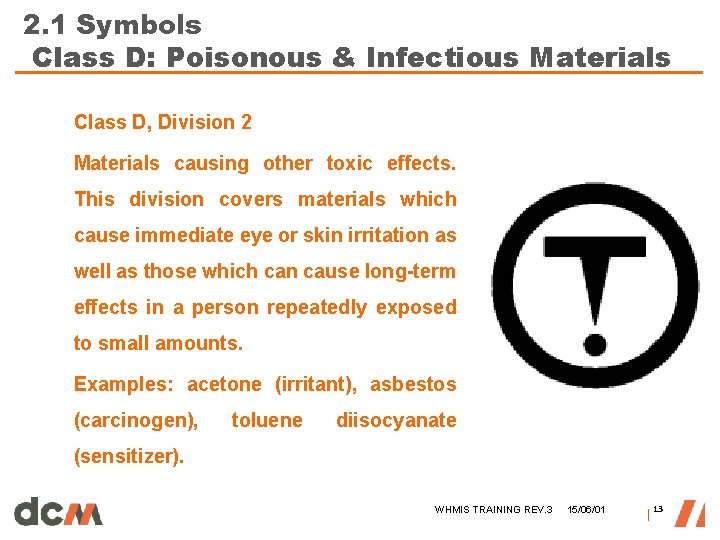 2.1 Symbols
Class D: Poisonous & Infectious Materials

Class D, Division 2

Materials causing other toxic effects. This division covers materials which cause immediate eye or skin irritation as well as those which can cause long-term effects in a person repeatedly exposed to small amounts.

Examples: acetone (irritant), asbestos (carcinogen), toluene diisocyanate (sensitizer).

dcm

WHMIS TRAINING REV.3 15/06/01 13